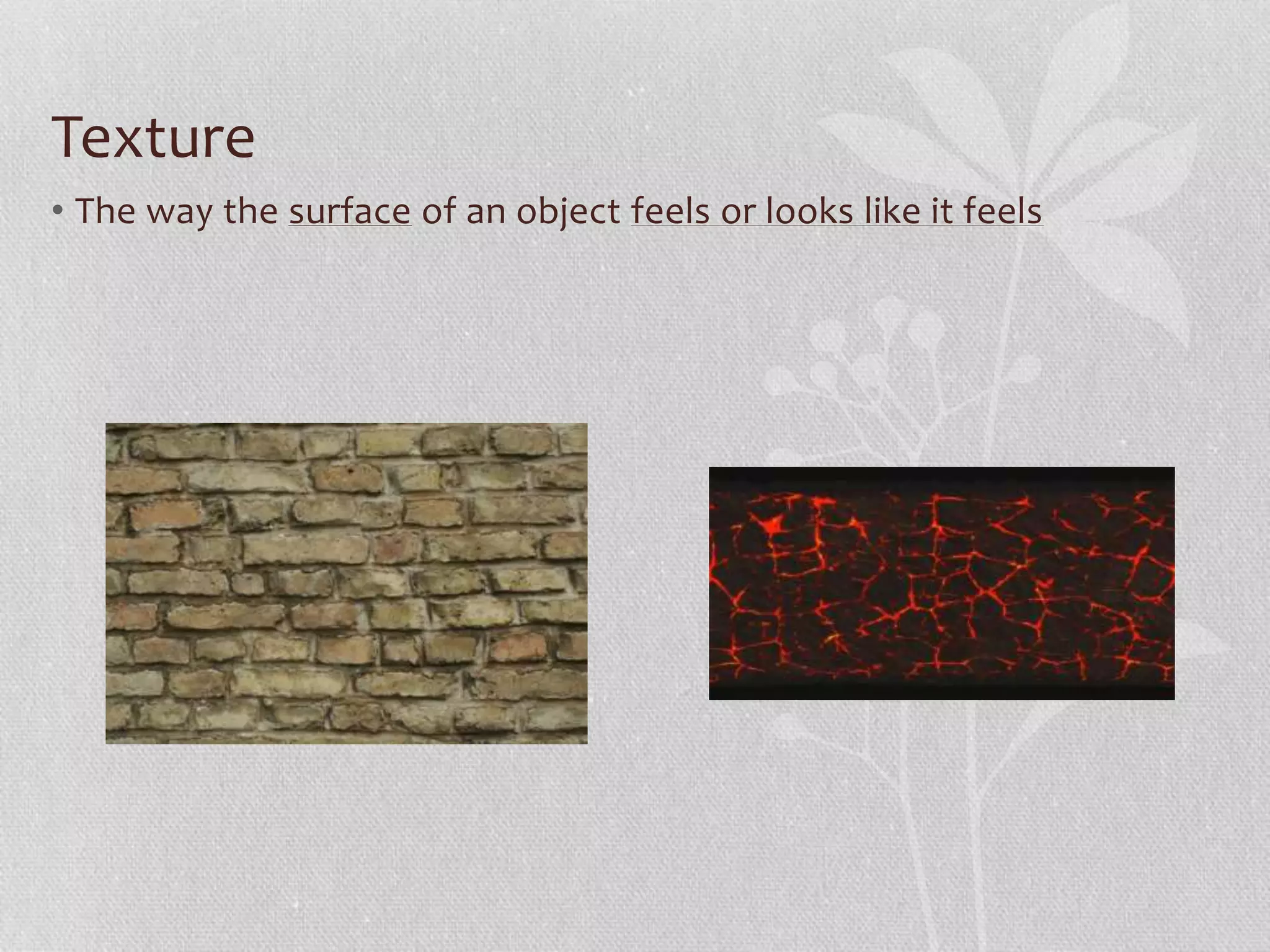 Texture

• The way the surface of an object feels or looks like it feels